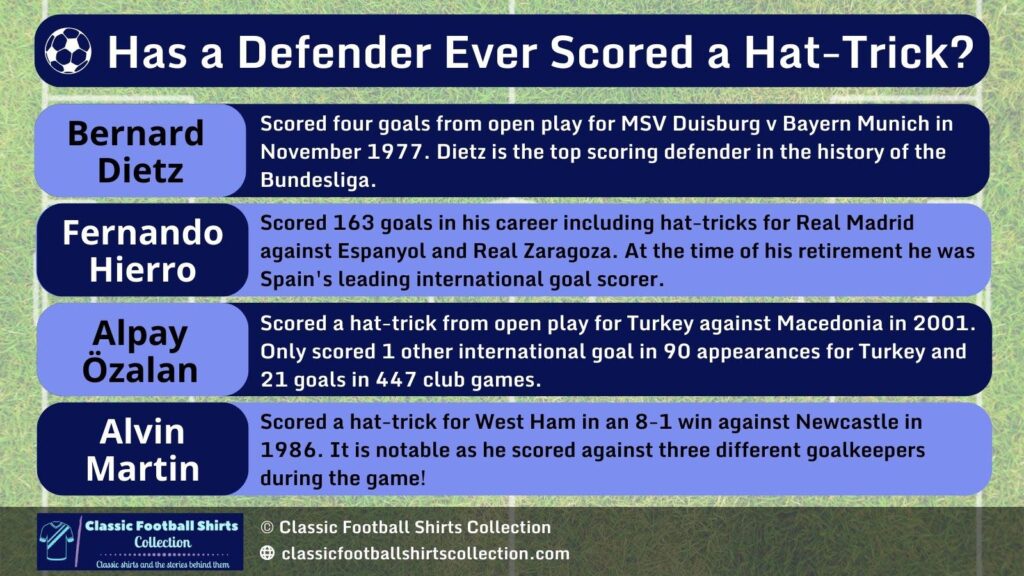 Has a Defender Ever Scored a Hat-Trick?

Bernard Dietz

Scored four goals from open play for MSV Duisburg v Bayern Munich in November 1977. Dietz is the top scoring defender in the history of the Bundesliga.

Fernando Hierro

Scored 163 goals in his career including hat-tricks for Real Madrid against Espanyol and Real Zaragoza. At the time of his retirement he was Spain's leading international goal scorer.

Alpay Özalan

Scored a hat-trick from open play for Turkey against Macedonia in 2001. Only scored 1 other international goal in 90 appearances for Turkey and 21 goals in 447 club games.

Alvin Martin

Scored a hat-trick for West Ham in an 8-1 win against Newcastle in 1986. It is notable as he scored against three different goalkeepers during the game!

Classic Football Shirts Collection
Classic shirts and the stories behind them

© Classic Football Shirts Collection
classicfootballshirtscollection.com